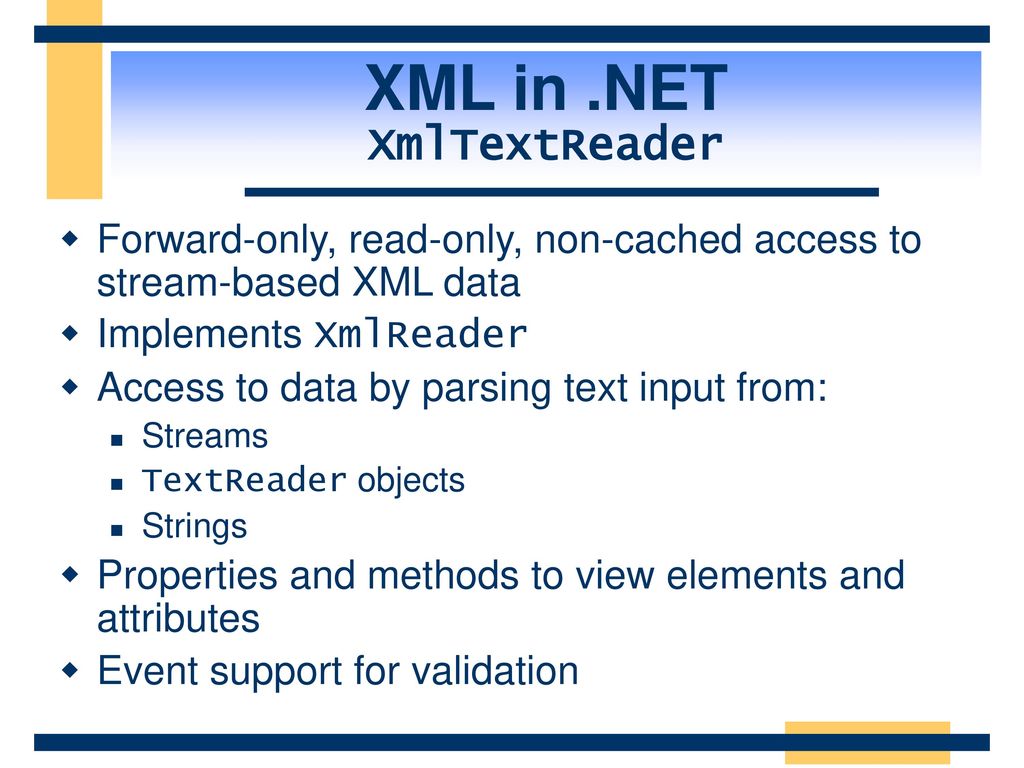 XML in .NET
XmlTextReader

Forward-only, read-only, non-cached access to stream-based XML data

Implements XmlReader

Access to data by parsing text input from:

Streams

TextReader objects

Strings

Properties and methods to view elements and attributes

Event support for validation